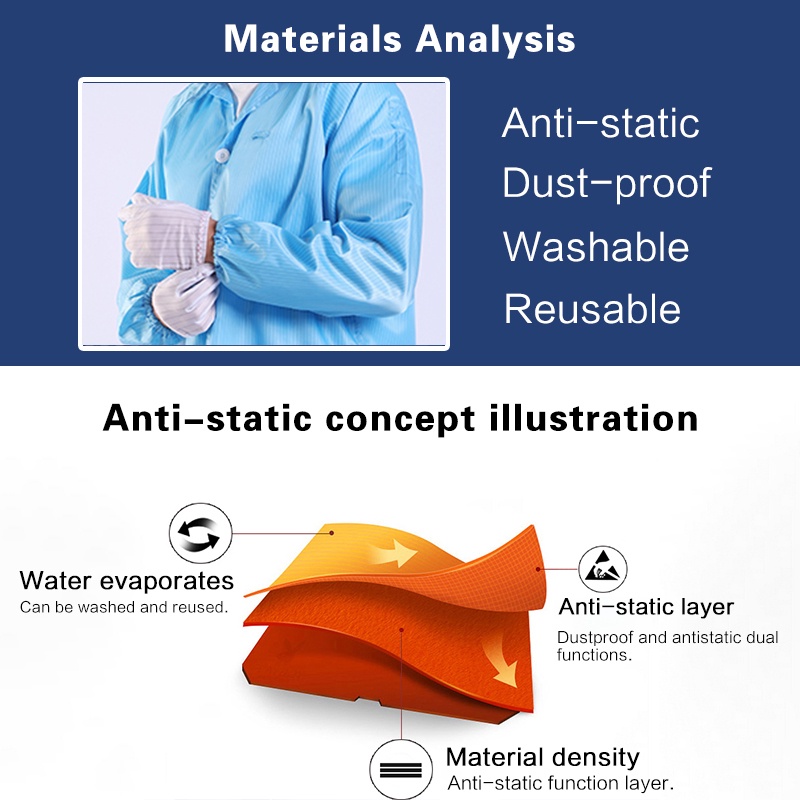 Materials Analysis

Anti-static
Dust-proof
Washable
Reusable

Anti-static concept illustration

Water evaporates
Can be washed and reused.

Anti-static layer
Dustproof and antistatic dual functions.

Material density
Anti-static function layer.